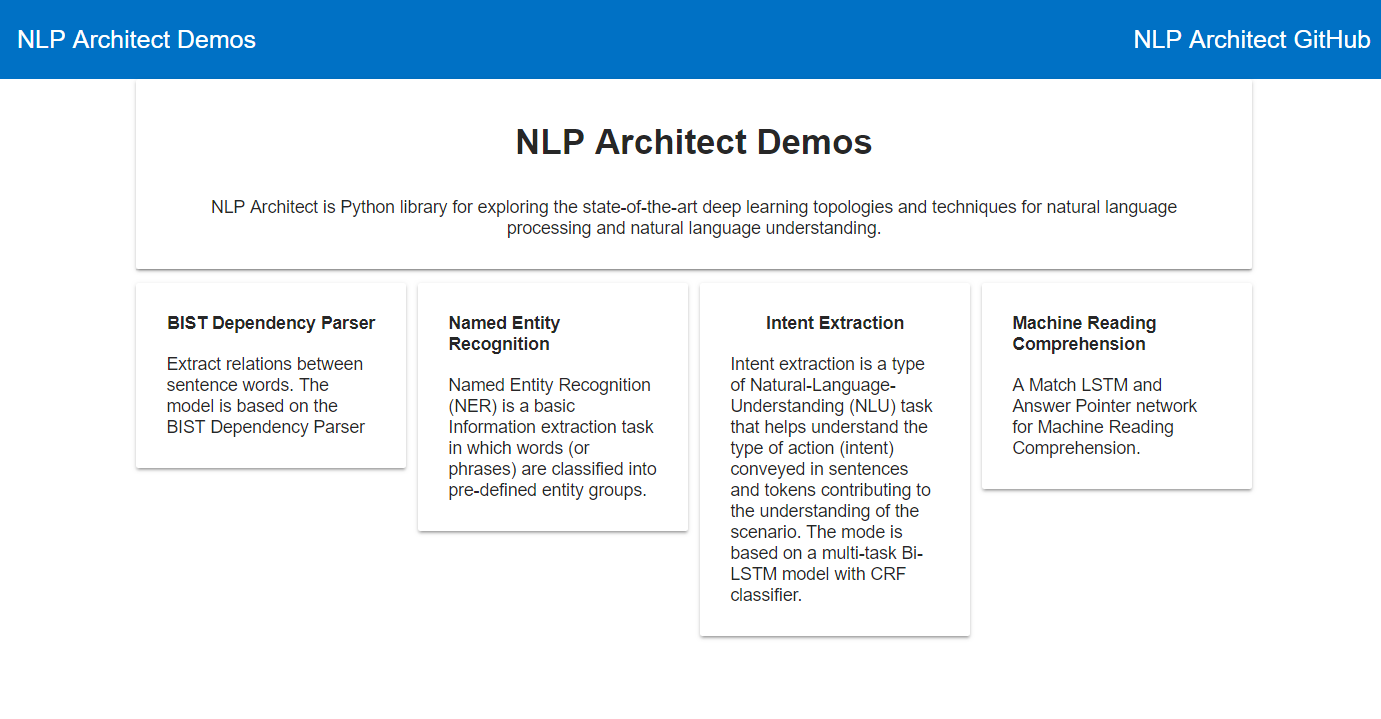 NLP Architect Demos

NLP Architect GitHub

NLP Architect Demos

NLP Architect is Python library for exploring the state-of-the-art deep learning topologies and techniques for natural language processing and natural language understanding.

BIST Dependency Parser

Extract relations between sentence words. The model is based on the BIST Dependency Parser

Named Entity Recognition

Named Entity Recognition (NER) is a basic Information extraction task in which words (or phrases) are classified into pre-defined entity groups.

Intent Extraction

Intent extraction is a type of Natural-Language-Understanding (NLU) task that helps understand the type of action (intent) conveyed in sentences and tokens contributing to the understanding of the scenario. The mode is based on a multi-task Bi-LSTM model with CRF classifier.

Machine Reading Comprehension

A Match LSTM and Answer Pointer network for Machine Reading Comprehension.